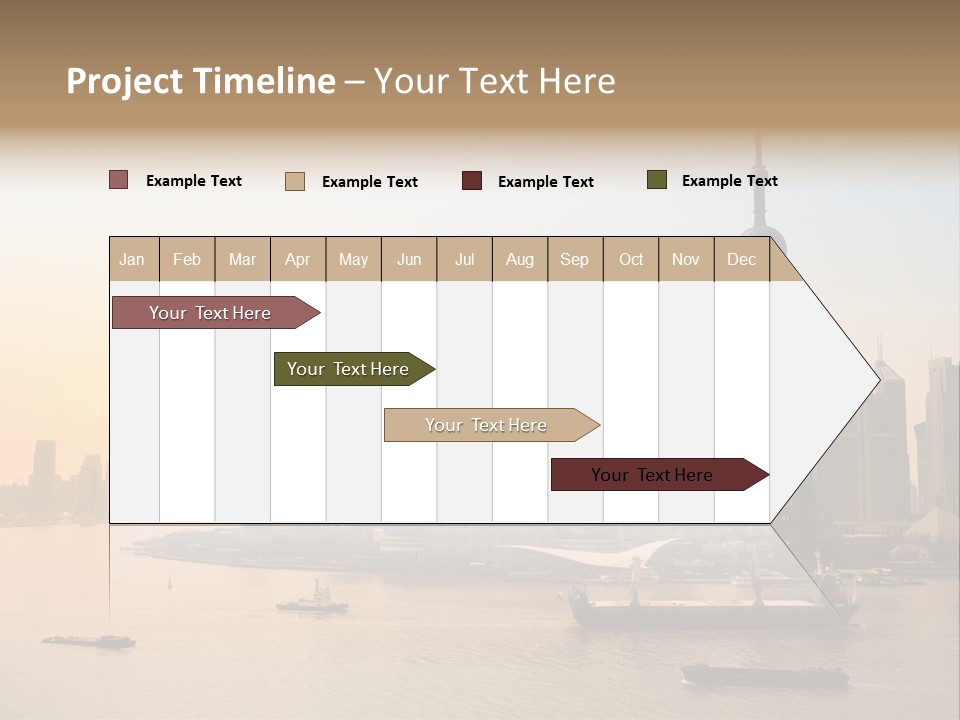 Project Timeline – Your Text Here

Example Text Example Text Example Text Example Text

| Jan | Feb | Mar | Apr | May | Jun | Jul | Aug | Sep | Oct | Nov | Dec |
|---|---|---|---|---|---|---|---|---|---|---|---|

Your Text Here

Your Text Here

Your Text Here

Your Text Here